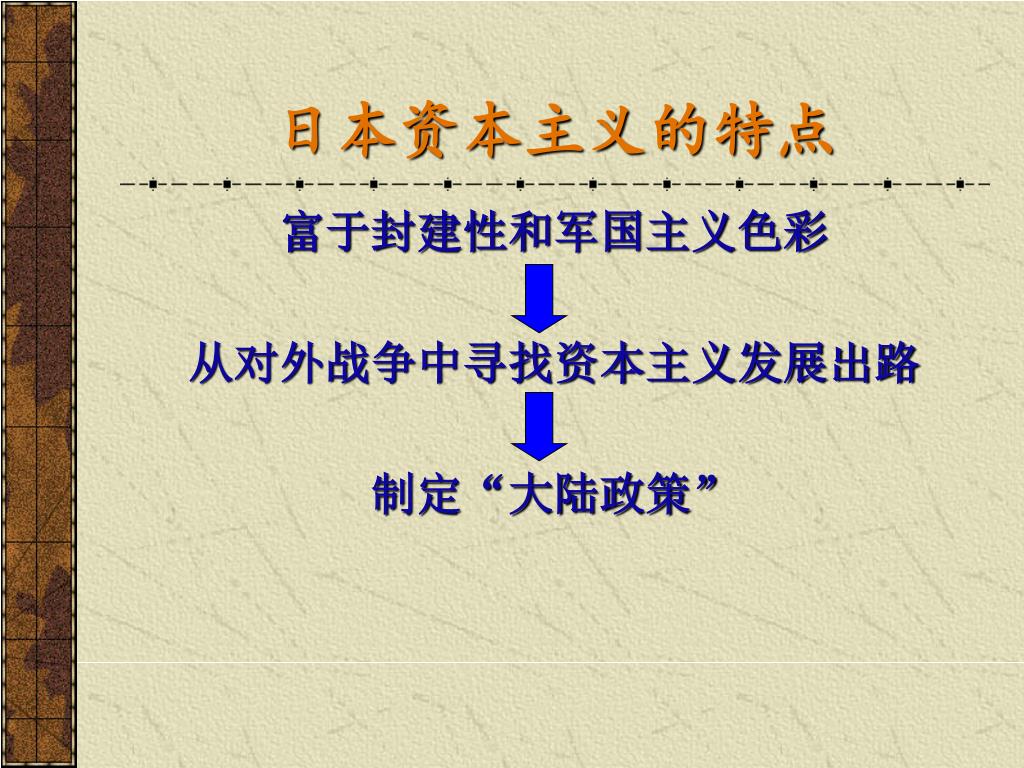 日本资本主义的特点

富于封建性和军国主义色彩

从对外战争中寻找资本主义发展出路

制定“大陆政策”